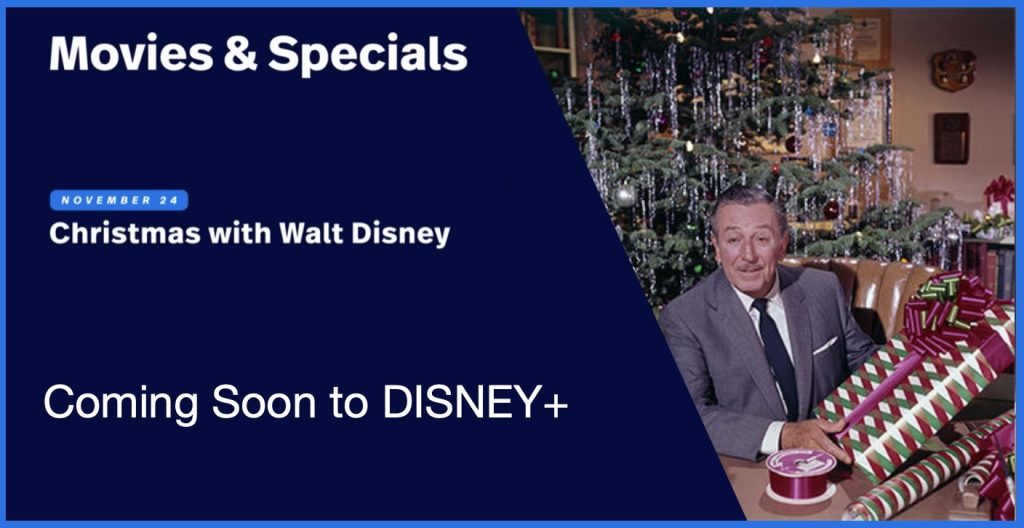 Movies & Specials

NOVEMBER 24

Christmas with Walt Disney

Coming Soon to DISNEY+